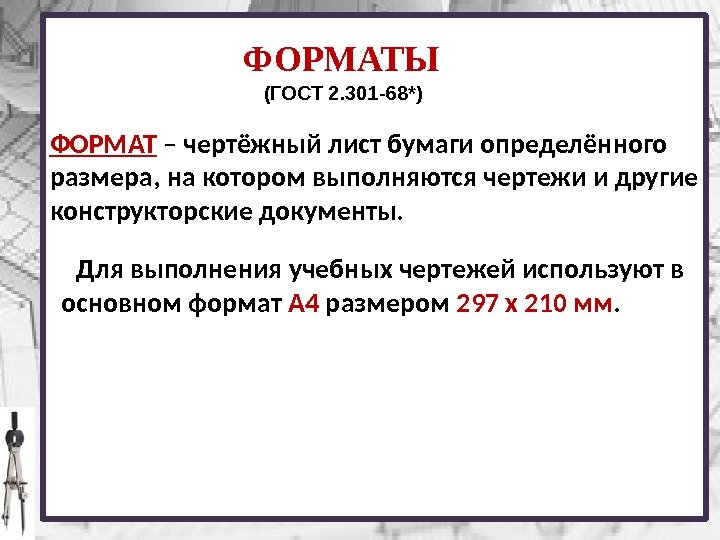 ФОРМАТЫ
(ГОСТ 2.301-68*)

ФОРМАТ – чертёжный лист бумаги определённого размера, на котором выполняются чертежи и другие конструкторские документы.

Для выполнения учебных чертежей используют в основном формат А4 размером 297 х 210 мм.